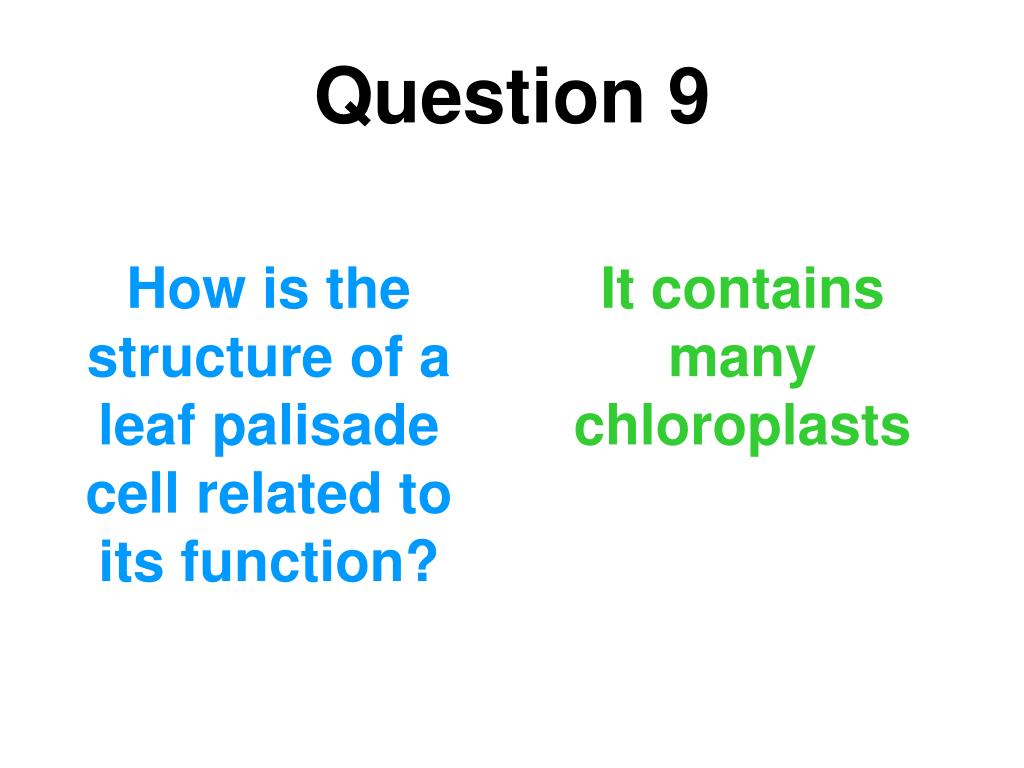 Question 9

How is the structure of a leaf palisade cell related to its function?

It contains many chloroplasts